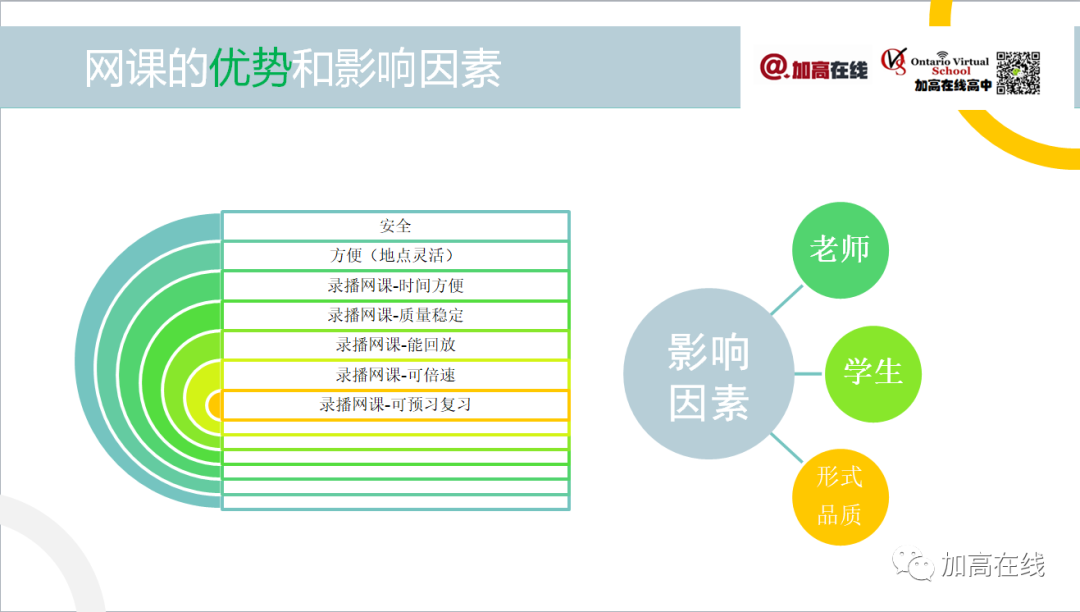 网课的优势和影响因素

@.加高在线

Ontario Virtual School
加高在线高中

安全
方便（地点灵活）
录播网课-时间方便
录播网课-质量稳定
录播网课-能回放
录播网课-可倍速
录播网课-可预习复习

影响因素

老师

学生

形式品质

加高在线